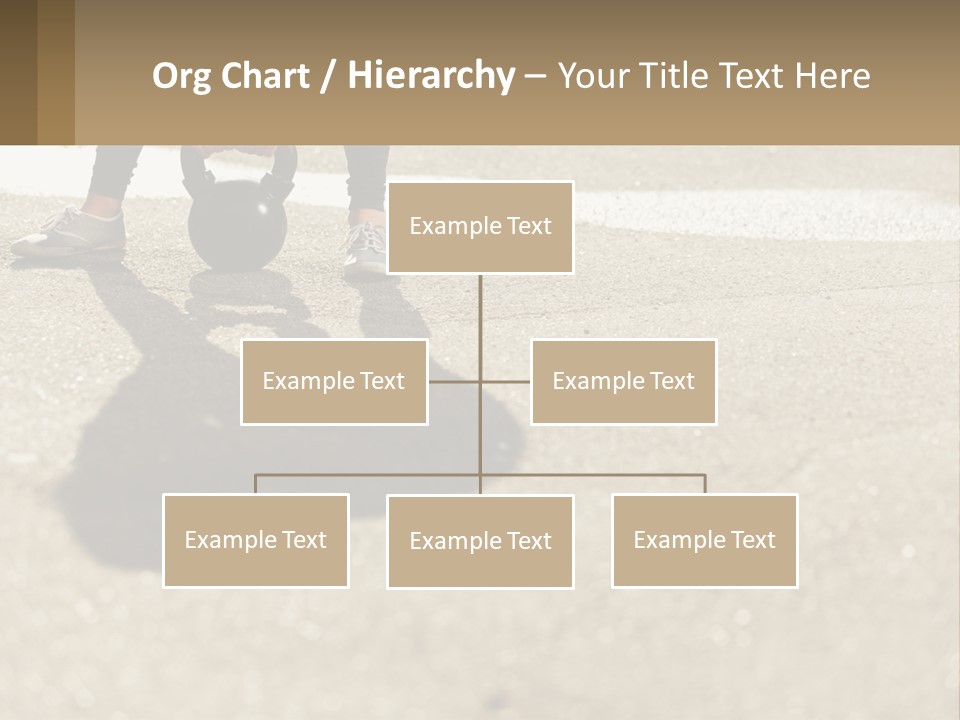 Org Chart / Hierarchy – Your Title Text Here

Example Text

Example Text

Example Text

Example Text

Example Text

Example Text